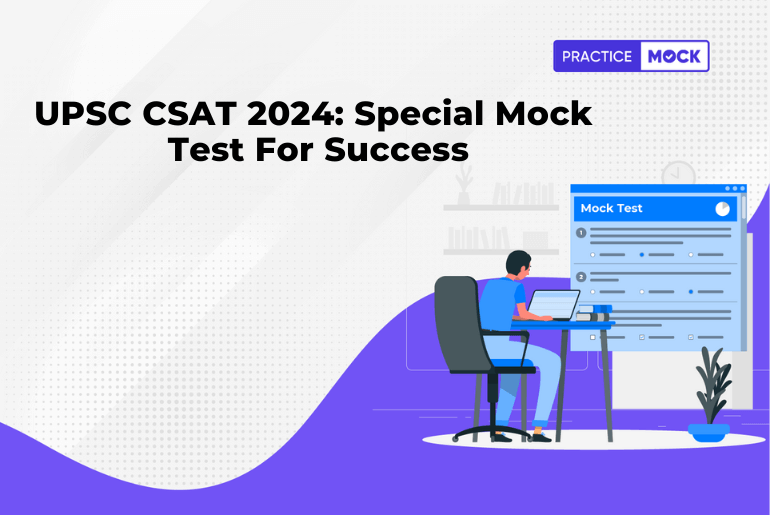 PRACTICE MOCK

UPSC CSAT 2024: Special Mock Test For Success

Mock Test

1

2